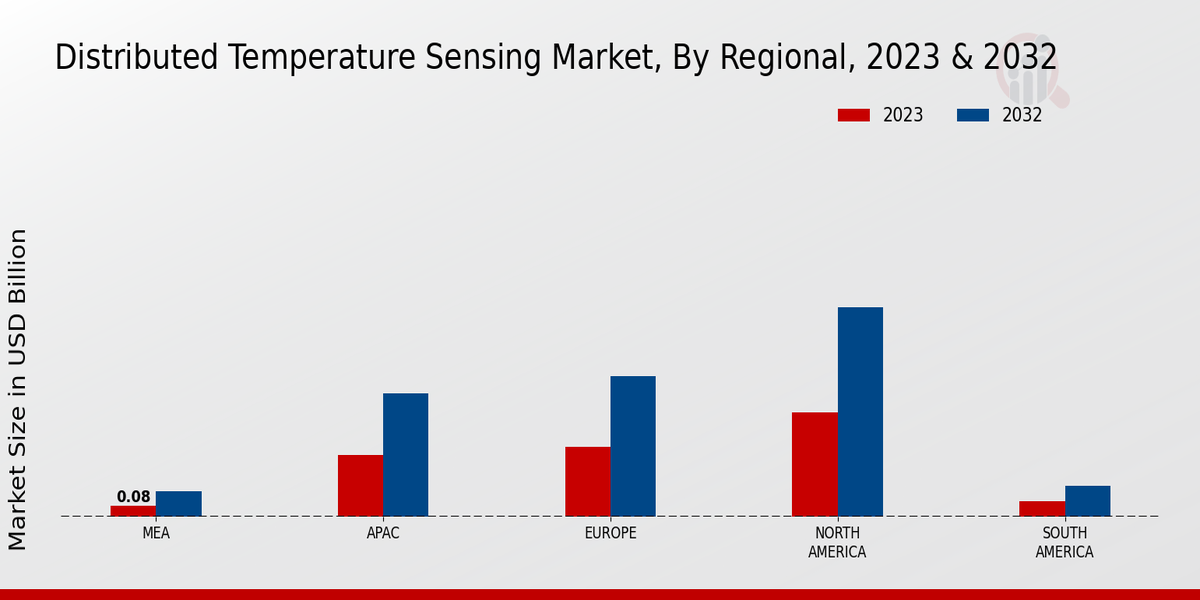 Distributed Temperature Sensing Market, By Regional, 2023 & 2032

2023
2032

Market Size in USD Billion

0.08

MEA
APAC
EUROPE
NORTH AMERICA
SOUTH AMERICA